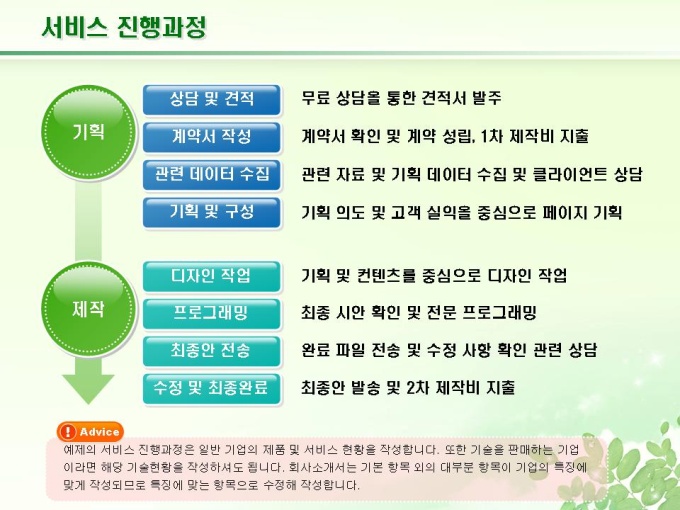 서비스 진행과정

기획

상담 및 견적
무료 상담을 통한 견적서 발주

계약서 작성
계약서 확인 및 계약 성립, 1차 제작비 지출

관련 데이터 수집
관련 자료 및 기획 데이터 수집 및 클라이언트 상담

기획 및 구성
기획 의도 및 고객 실익을 중심으로 페이지 기획

제작

디자인 작업
기획 및 컨텐츠를 중심으로 디자인 작업

프로그래밍
최종 시안 확인 및 전문 프로그래밍

최종안 전송
완료 파일 전송 및 수정 사항 확인 관련 상담

수정 및 최종완료
최종안 발송 및 2차 제작비 지출

Advice
예제의 서비스 진행과정은 일반 기업의 제품 및 서비스 현황을 작성합니다. 또한 기술을 판매하는 기업이라면 해당 기술현황을 작성하셔도 됩니다. 회사소개서는 기본 항목 외의 대부분 항목이 기업의 특징에 맞게 작성되므로 특징에 맞는 항목으로 수정해 작성합니다.